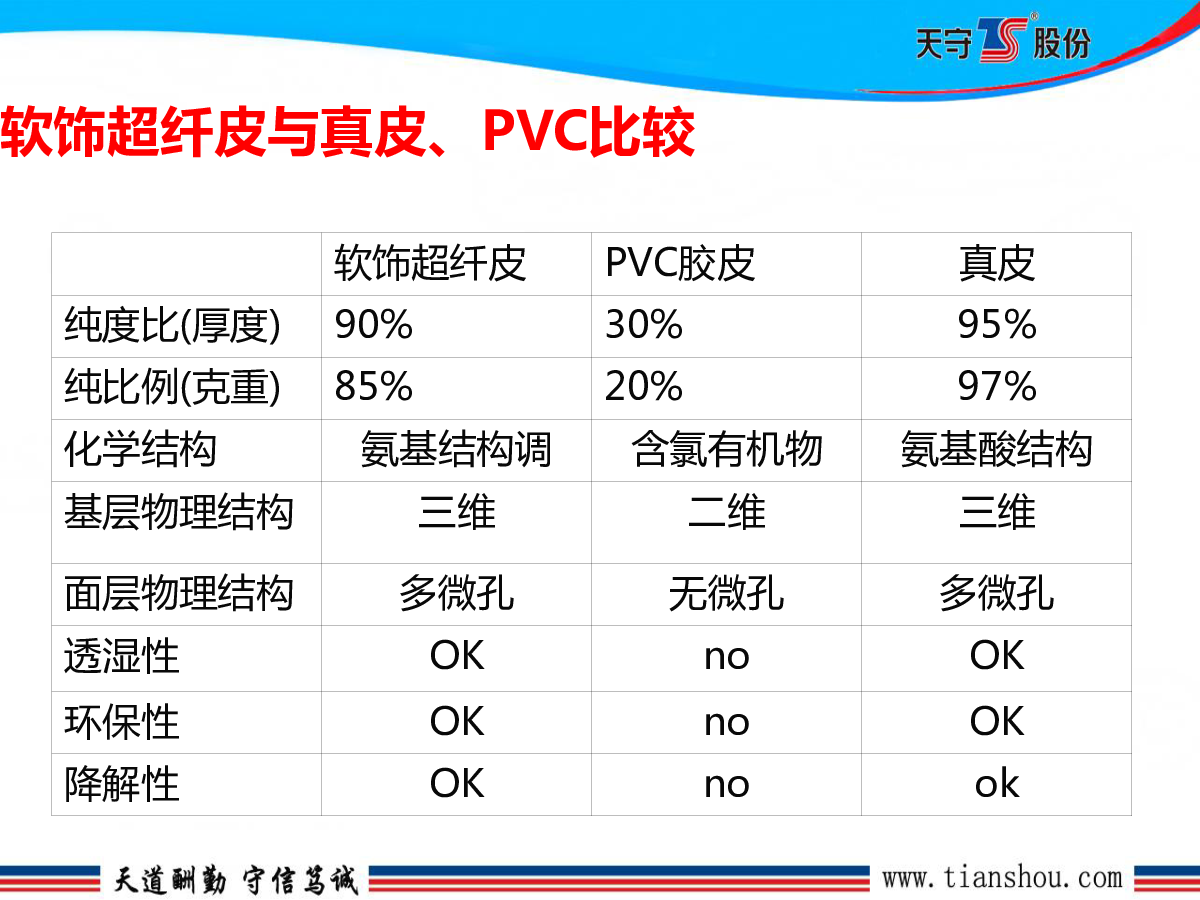 天守 TS 股份

软饰超纤皮与真皮、PVC比较

| | 软饰超纤皮 | PVC胶皮 | 真皮 |
|---|---|---|---|
| 纯度比(厚度) | 90% | 30% | 95% |
| 纯比例(克重) | 85% | 20% | 97% |
| 化学结构 | 氨基结构调 | 含氯有机物 | 氨基酸结构 |
| 基层物理结构 | 三维 | 二维 | 三维 |
| 面层物理结构 | 多微孔 | 无微孔 | 多微孔 |
| 透湿性 | OK | no | OK |
| 环保性 | OK | no | OK |
| 降解性 | OK | no | ok |

天道酬勤 守信笃诚

www.tianshou.com